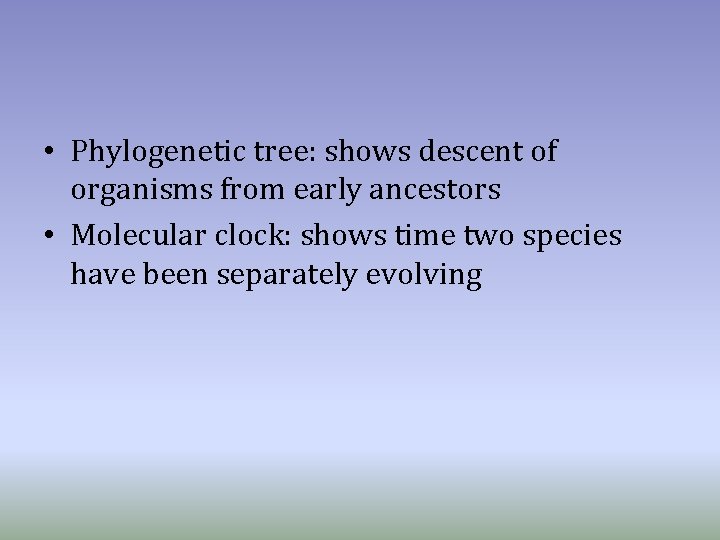 • Phylogenetic tree: shows descent of organisms from early ancestors
• Molecular clock: shows time two species have been separately evolving